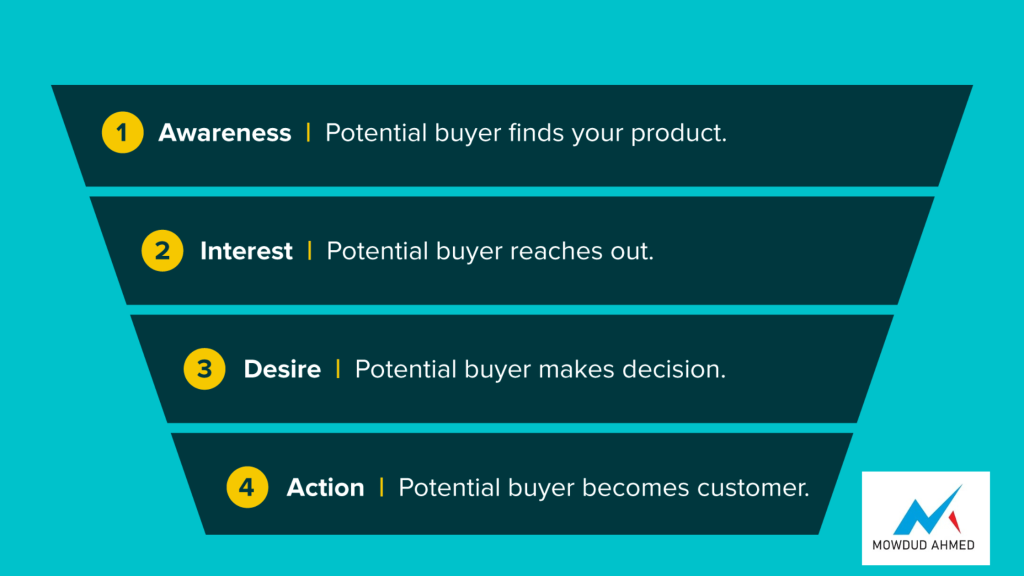 1 Awareness | Potential buyer finds your product.

2 Interest | Potential buyer reaches out.

3 Desire | Potential buyer makes decision.

4 Action | Potential buyer becomes customer.

MOWDUD AHMED